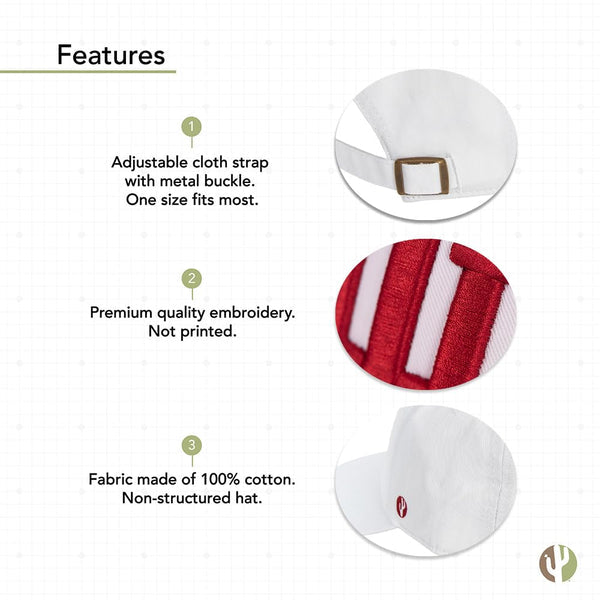 Features

1

Adjustable cloth strap with metal buckle. One size fits most.

2

Premium quality embroidery. Not printed.

3

Fabric made of 100% cotton. Non-structured hat.